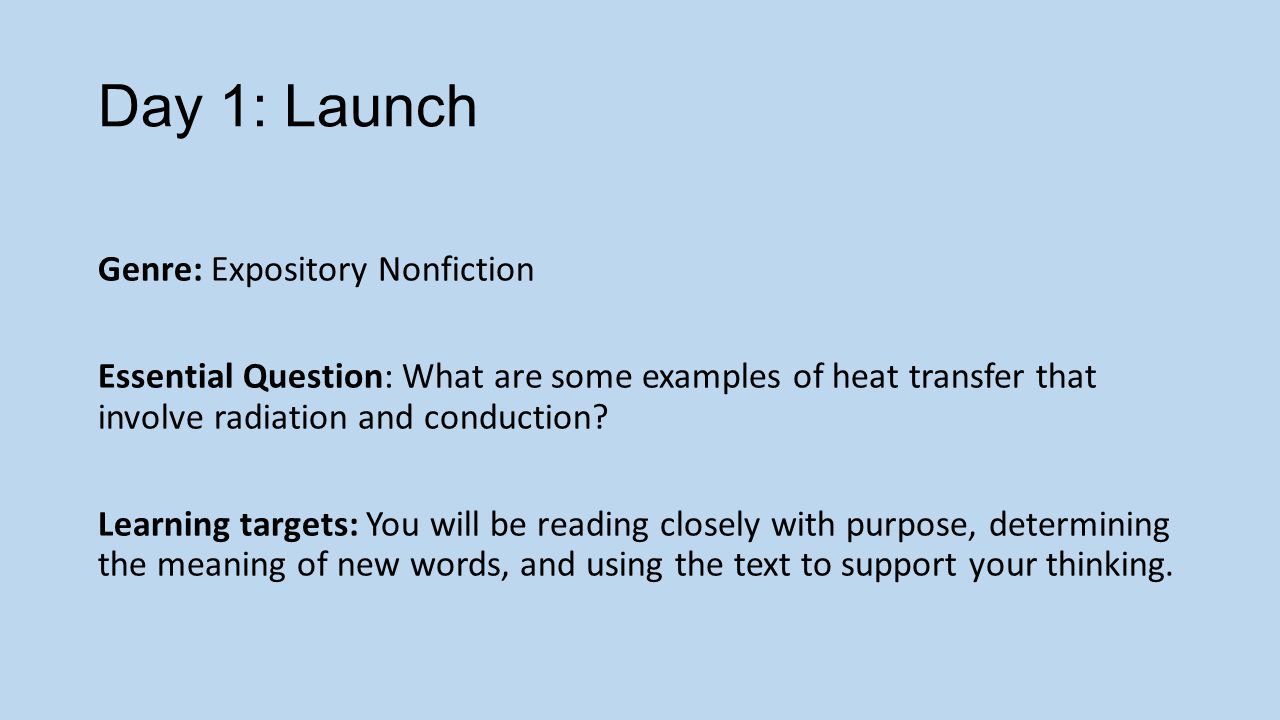 Day 1: Launch

Genre: Expository Nonfiction

Essential Question: What are some examples of heat transfer that involve radiation and conduction?

Learning targets: You will be reading closely with purpose, determining the meaning of new words, and using the text to support your thinking.